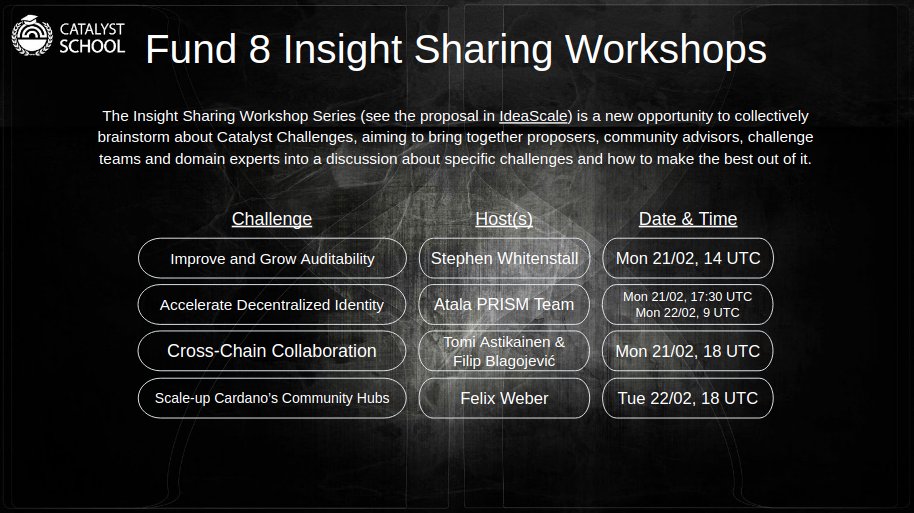 CATALYST SCHOOL

Fund 8 Insight Sharing Workshops

The Insight Sharing Workshop Series (see the proposal in IdeaScale) is a new opportunity to collectively brainstorm about Catalyst Challenges, aiming to bring together proposers, community advisors, challenge teams and domain experts into a discussion about specific challenges and how to make the best out of it.

| Challenge | Host(s) | Date & Time |
|---|---|---|
| Improve and Grow Auditability | Stephen Whitenstall | Mon 21/02, 14 UTC |
| Accelerate Decentralized Identity | Atala PRISM Team | Mon 21/02, 17:30 UTC Mon 22/02, 9 UTC |
| Cross-Chain Collaboration | Tomi Astikainen & Filip Blagojević | Mon 21/02, 18 UTC |
| Scale-up Cardano's Community Hubs | Felix Weber | Tue 22/02, 18 UTC |